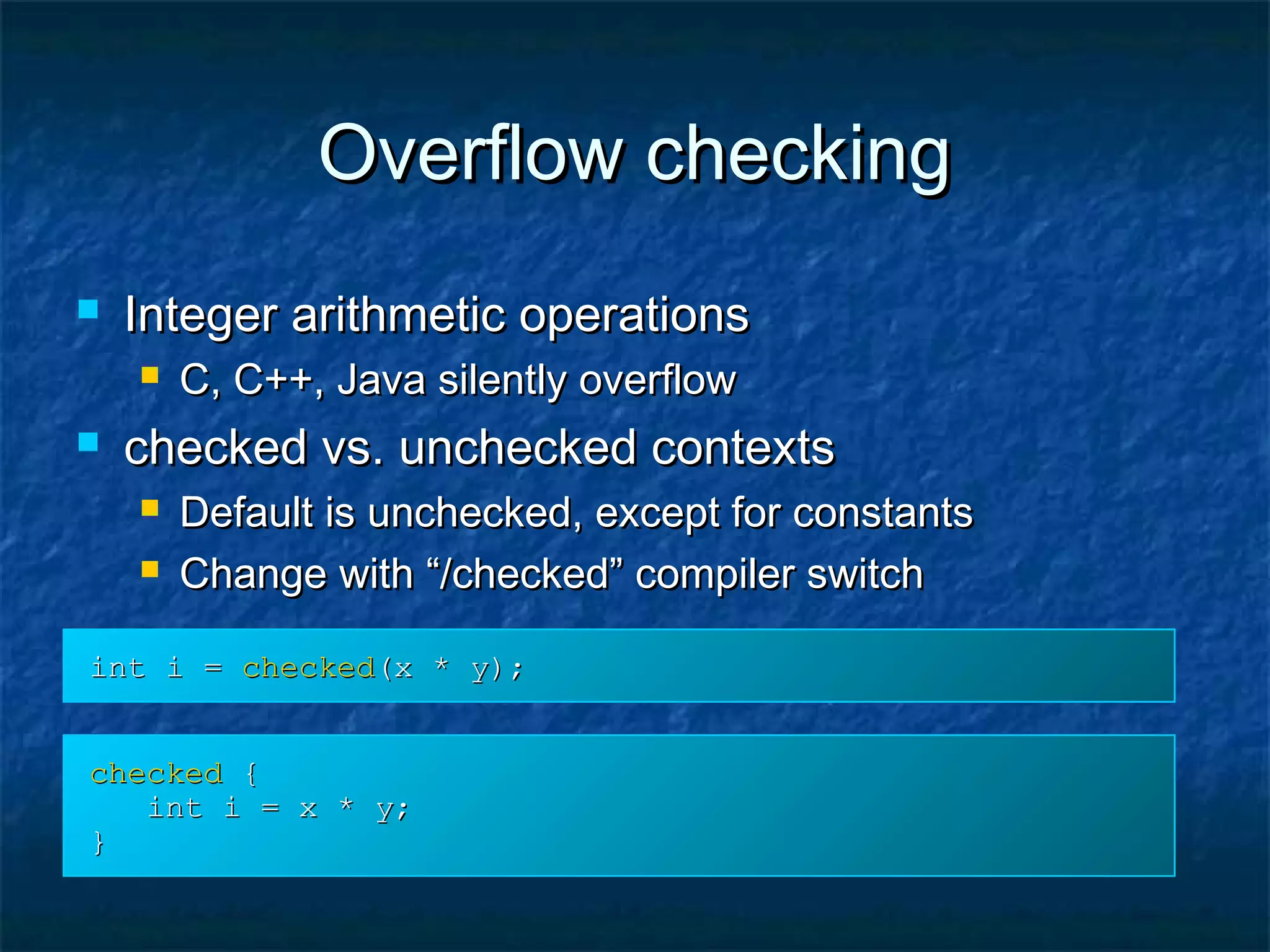 Overflow checking

Integer arithmetic operations

C, C++, Java silently overflow

checked vs. unchecked contexts

Default is unchecked, except for constants

Change with “/checked” compiler switch

int i = checked(x * y);

checked {
   int i = x * y;
}